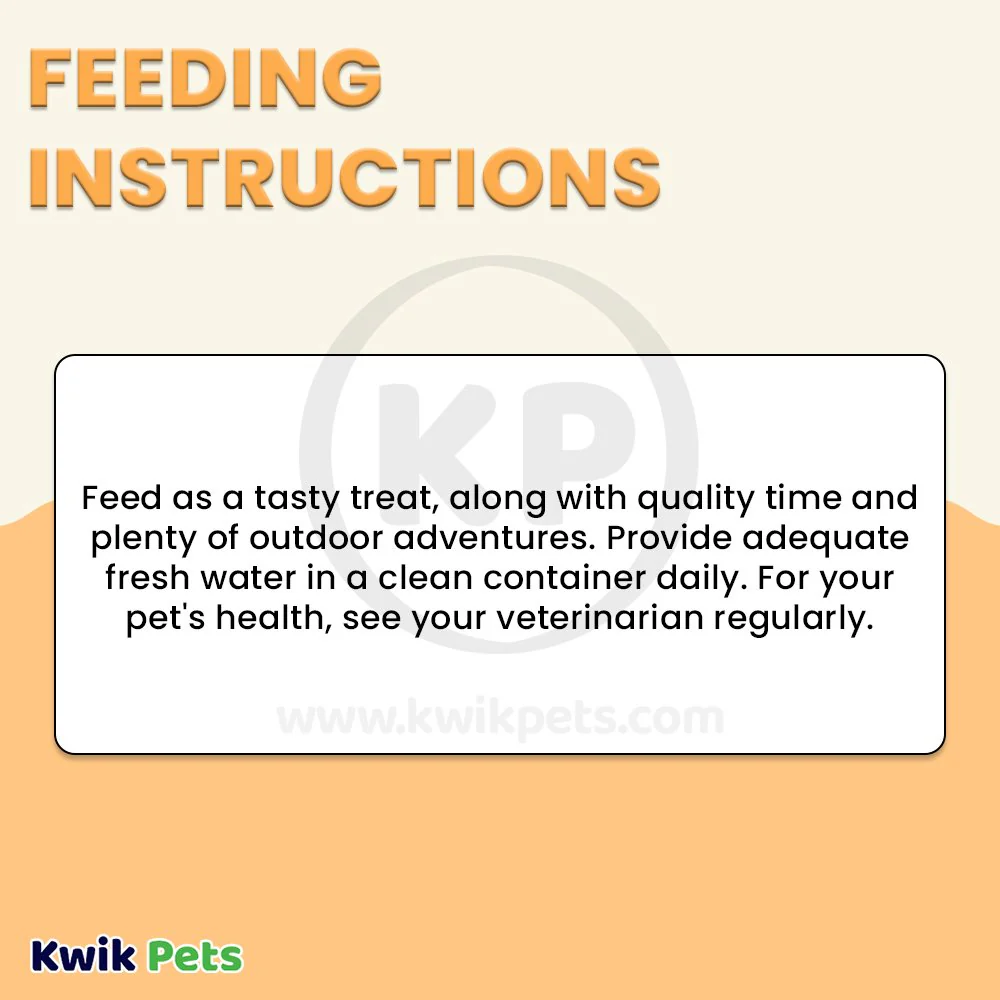 FEEDING INSTRUCTIONS

KP

Feed as a tasty treat, along with quality time and plenty of outdoor adventures. Provide adequate fresh water in a clean container daily. For your pet's health, see your veterinarian regularly.

www.kwikpets.com

Kwik Pets